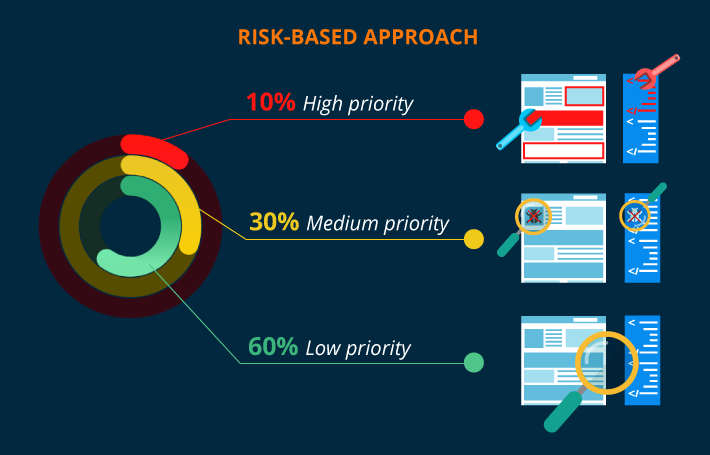 RISK-BASED APPROACH

10% High priority

30% Medium priority

60% Low priority